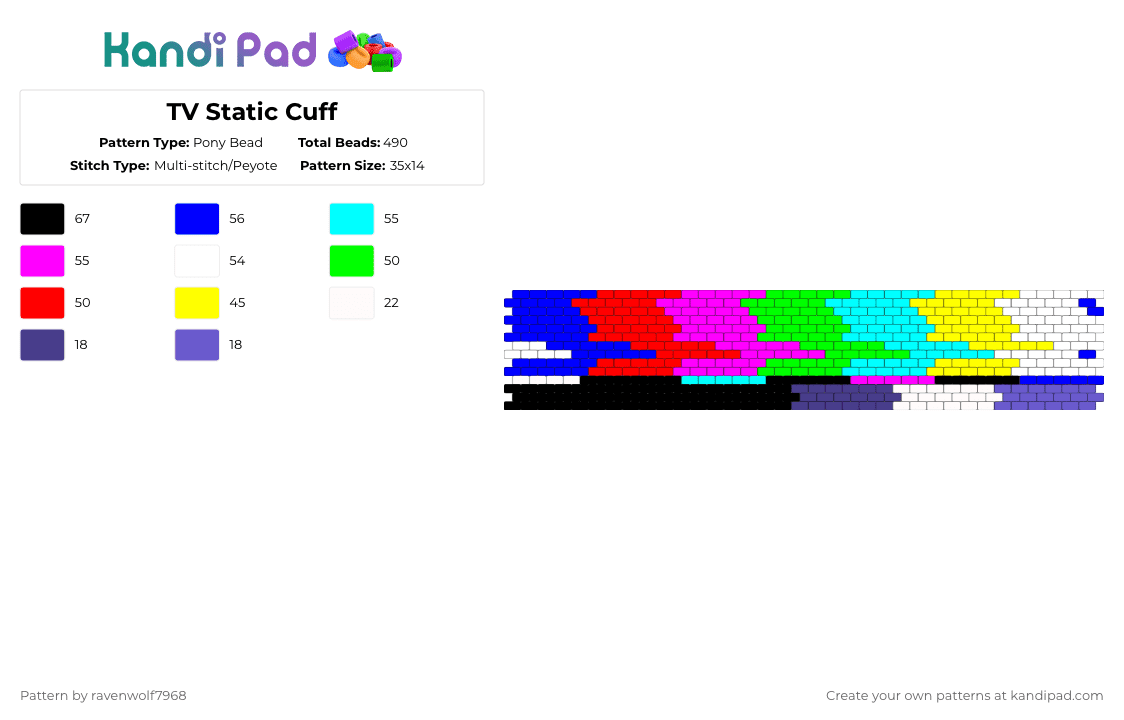 Kandi Pad

TV Static Cuff

Pattern Type: Pony Bead
Total Beads: 490
Stitch Type: Multi-stitch/Peyote
Pattern Size: 35x14

67
56
55
55
54
50
50
45
22
18
18

Pattern by ravenwolf7968
Create your own patterns at kandipad.com